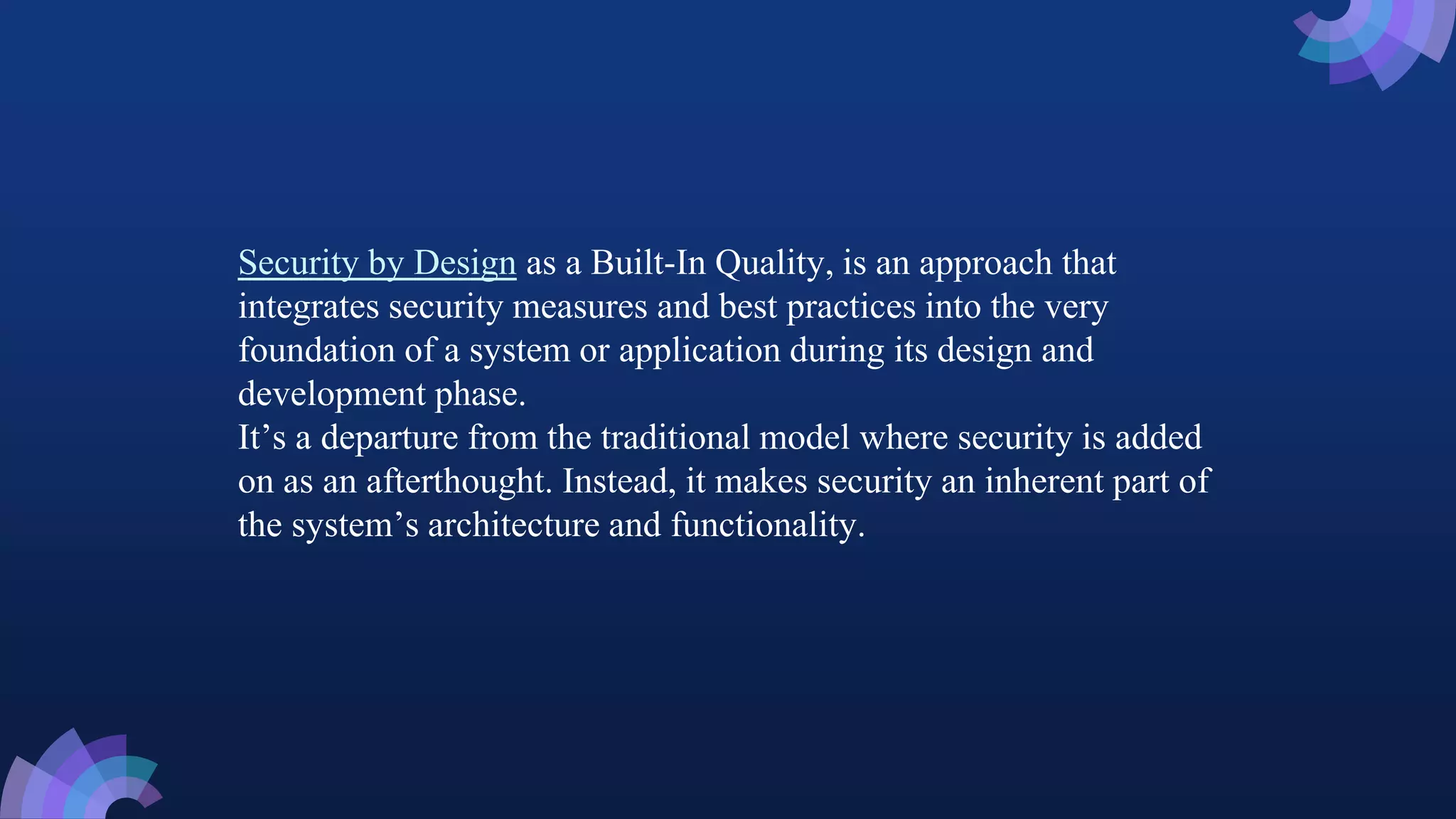 Security by Design as a Built-In Quality, is an approach that integrates security measures and best practices into the very foundation of a system or application during its design and development phase.
It’s a departure from the traditional model where security is added on as an afterthought. Instead, it makes security an inherent part of the system’s architecture and functionality.